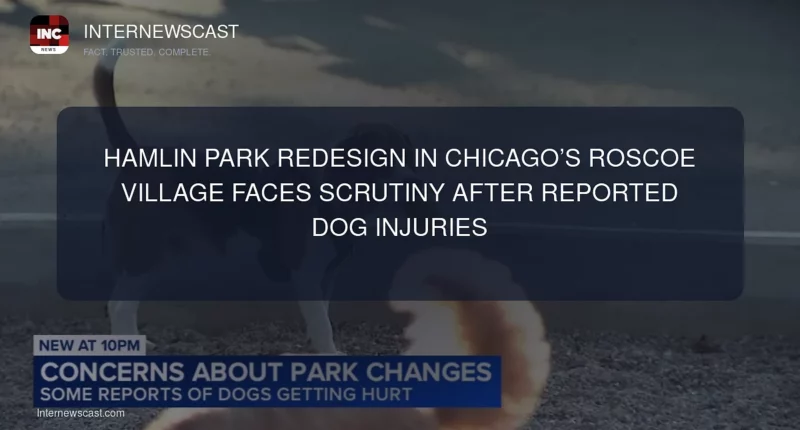 INC
NEWS
INTERNEWSCAST
FACT. TRUSTED. COMPLETE.

HAMLIN PARK REDESIGN IN CHICAGO'S ROSCOE VILLAGE FACES SCRUTINY AFTER REPORTED DOG INJURIES

NEW AT 10PM
CONCERNS ABOUT PARK CHANGES
SOME REPORTS OF DOGS GETTING HURT
Internewscast.com